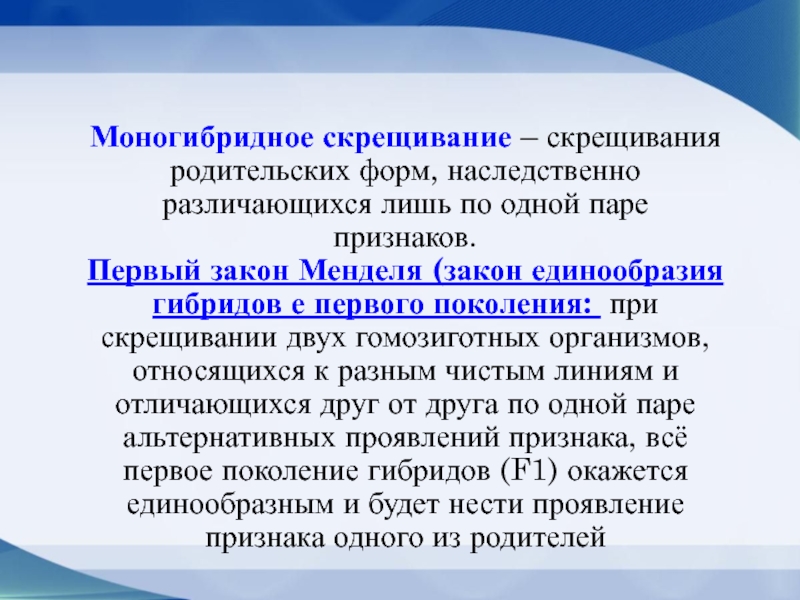 Моногибридное скрещивание – скрещивания родительских форм, наследственно различающихся лишь по одной паре признаков.
Первый закон Менделя (закон единообразия гибридов е первого поколения: при скрещивании двух гомозиготных организмов, относящихся к разным чистым линиям и отличающихся друг от друга по одной паре альтернативных проявлений признака, всё первое поколение гибридов (F1) окажется единообразным и будет нести проявление признака одного из родителей